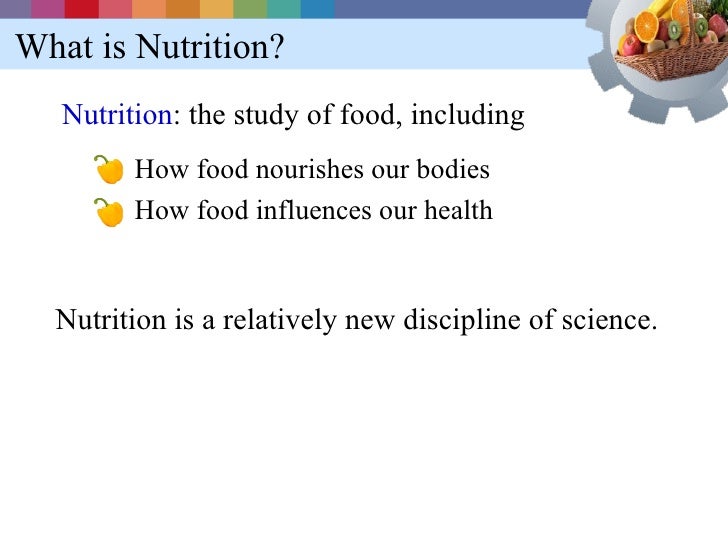 What is Nutrition?

Nutrition: the study of food, including

How food nourishes our bodies
How food influences our health

Nutrition is a relatively new discipline of science.